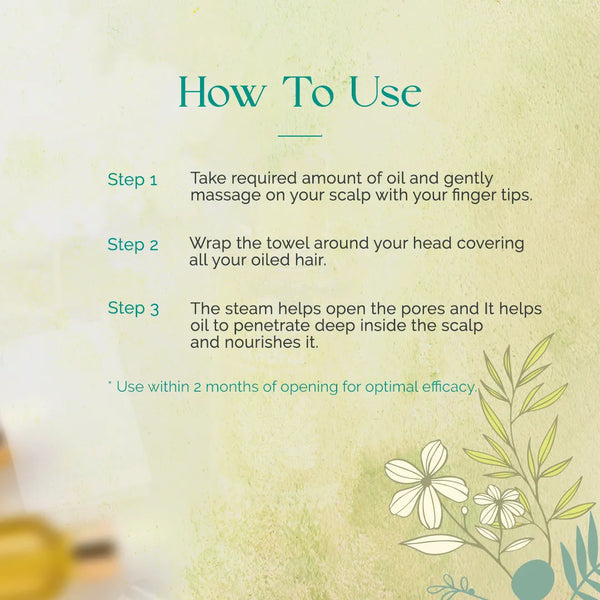 How To Use

Step 1 Take required amount of oil and gently massage on your scalp with your finger tips.

Step 2 Wrap the towel around your head covering all your oiled hair.

Step 3 The steam helps open the pores and It helps oil to penetrate deep inside the scalp and nourishes it.

* Use within 2 months of opening for optimal efficacy.